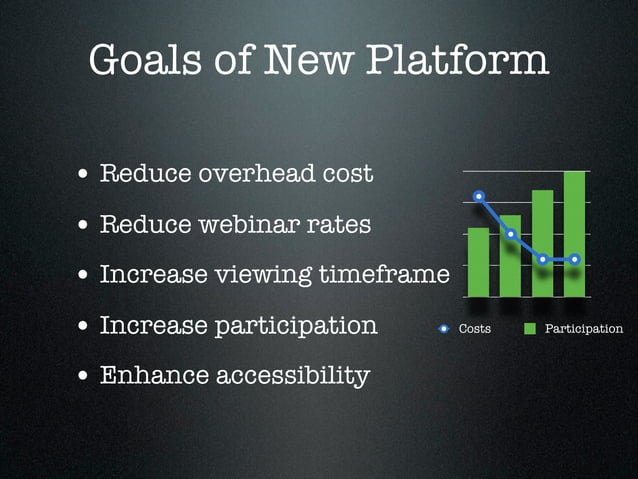 Goals of New Platform

• Reduce overhead cost
• Reduce webinar rates
• Increase viewing timeframe
• Increase participation
• Enhance accessibility

Costs
Participation